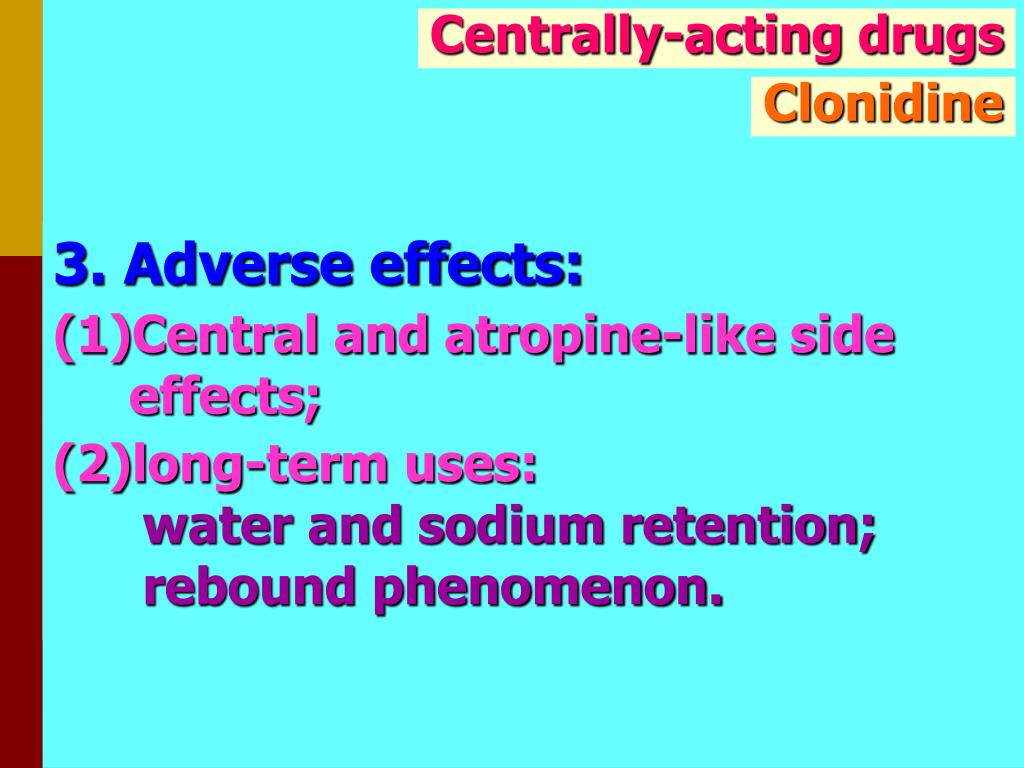 Centrally-acting drugs

Clonidine

3. Adverse effects:

(1)Central and atropine-like side effects;

(2)long-term uses:

water and sodium retention;

rebound phenomenon.